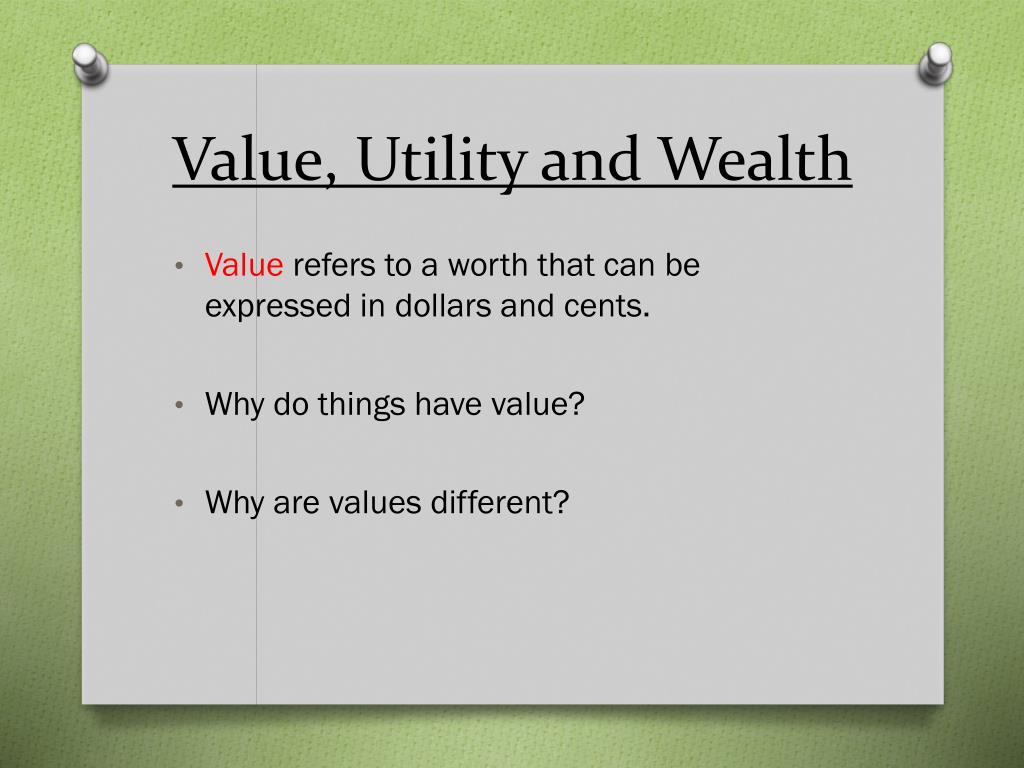 Value, Utility and Wealth

• Value refers to a worth that can be expressed in dollars and cents.

• Why do things have value?

• Why are values different?